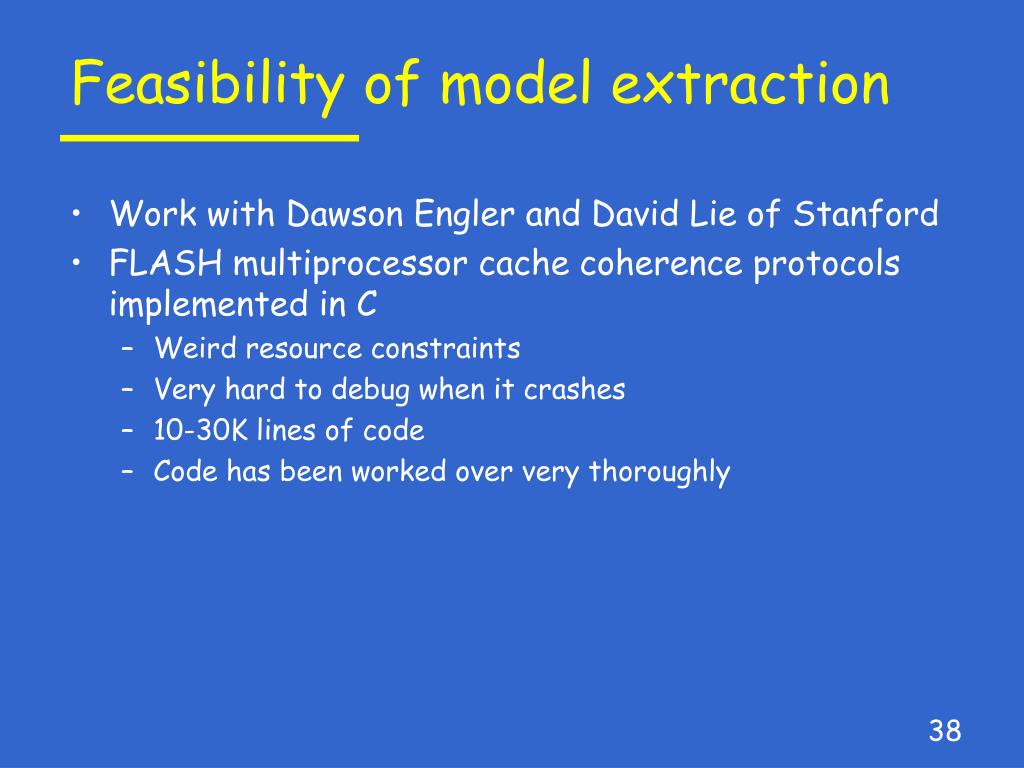 Feasibility of model extraction

• Work with Dawson Engler and David Lie of Stanford
• FLASH multiprocessor cache coherence protocols implemented in C
  – Weird resource constraints
  – Very hard to debug when it crashes
  – 10-30K lines of code
  – Code has been worked over very thoroughly

38